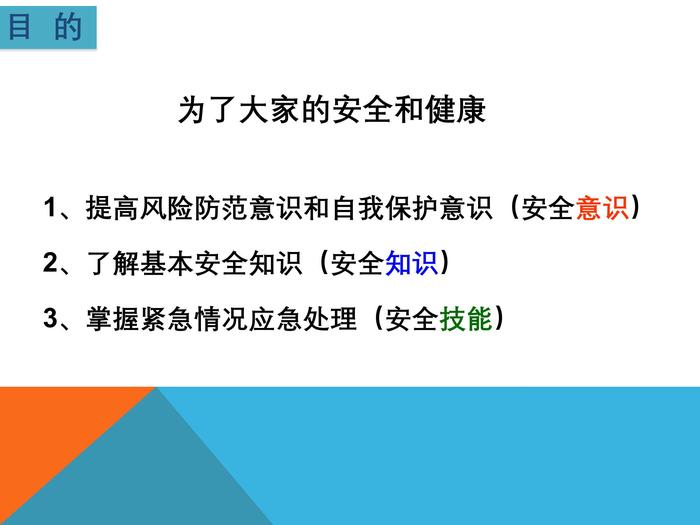 目 的

为了大家的安全和健康

1、提高风险防范意识和自我保护意识（安全意识）

2、了解基本安全知识（安全知识）

3、掌握紧急情况应急处理（安全技能）